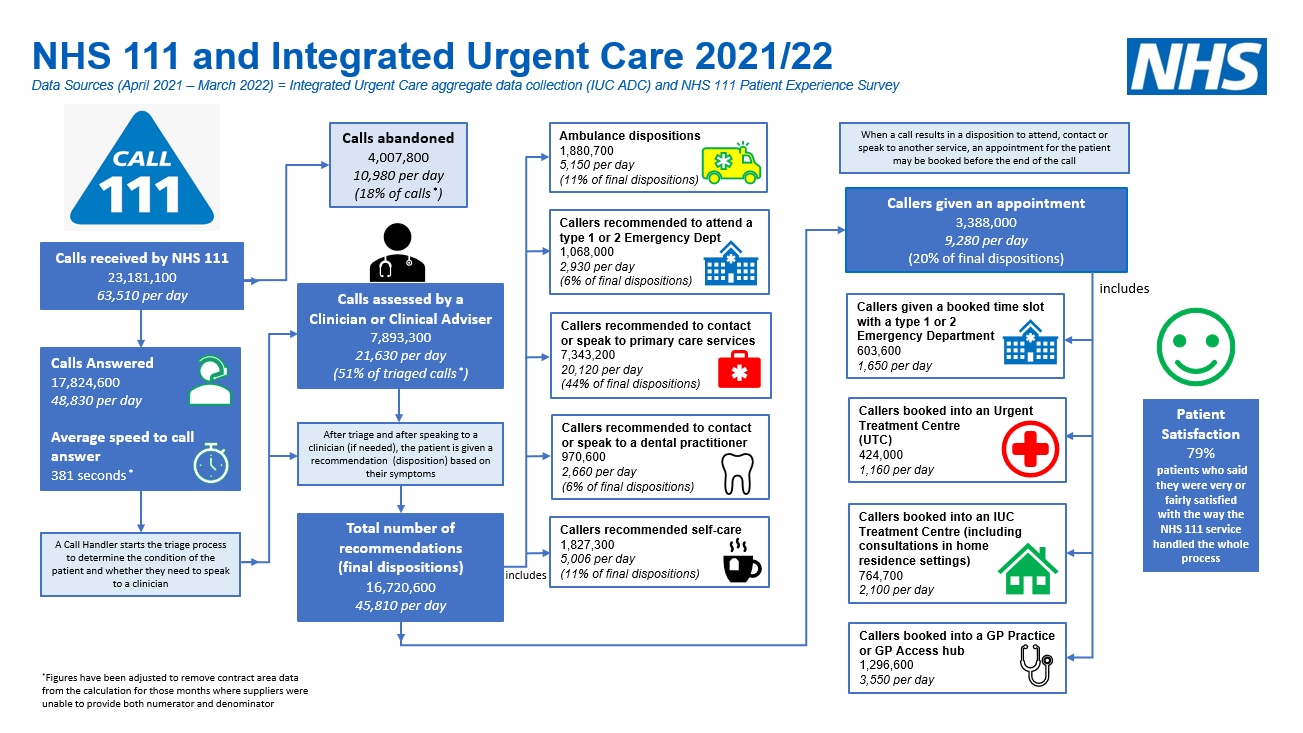 NHS 111 and Integrated Urgent Care 2021/22

Data Sources (April 2021 – March 2022) = Integrated Urgent Care aggregate data collection (IUC ADC) and NHS 111 Patient Experience Survey

NHS

CALL 111

Calls received by NHS 111
23,181,100
63,510 per day

Calls Answered
17,824,600
48,830 per day

Average speed to call answer
381 seconds*

A Call Handler starts the triage process to determine the condition of the patient and whether they need to speak to a clinician

Calls abandoned
4,007,800
10,980 per day
(18% of calls*)

Calls assessed by a Clinician or Clinical Adviser
7,893,300
21,630 per day
(51% of triaged calls*)

After triage and after speaking to a clinician (if needed), the patient is given a recommendation (disposition) based on their symptoms

Total number of recommendations (final dispositions)
16,720,600
45,810 per day

includes

Ambulance dispositions
1,880,700
5,150 per day
(11% of final dispositions)

Callers recommended to attend a type 1 or 2 Emergency Dept
1,068,000
2,930 per day
(6% of final dispositions)

Callers recommended to contact or speak to primary care services
7,343,200
20,120 per day
(44% of final dispositions)

Callers recommended to contact or speak to a dental practitioner
970,600
2,660 per day
(6% of final dispositions)

Callers recommended self-care
1,827,300
5,006 per day
(11% of final dispositions)

When a call results in a disposition to attend, contact or speak to another service, an appointment for the patient may be booked before the end of the call

Callers given an appointment
3,388,000
9,280 per day
(20% of final dispositions)

includes

Callers given a booked time slot with a type 1 or 2 Emergency Department
603,600
1,650 per day

Callers booked into an Urgent Treatment Centre (UTC)
424,000
1,160 per day

Callers booked into an IUC Treatment Centre (including consultations in home residence settings)
764,700
2,100 per day

Callers booked into a GP Practice or GP Access hub
1,296,600
3,550 per day

Patient Satisfaction
79%
patients who said they were very or fairly satisfied with the way the NHS 111 service handled the whole process

*Figures have been adjusted to remove contract area data from the calculation for those months where suppliers were unable to provide both numerator and denominator